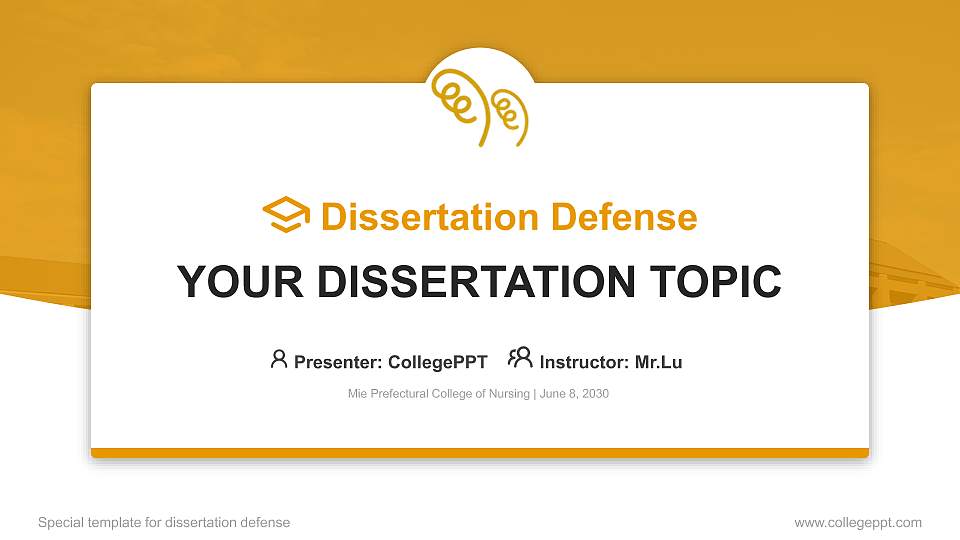 Dissertation Defense

YOUR DISSERTATION TOPIC

Presenter: CollegePPT Instructor: Mr.Lu

Mie Prefectural College of Nursing | June 8, 2030

Special template for dissertation defense

www.collegeppt.com